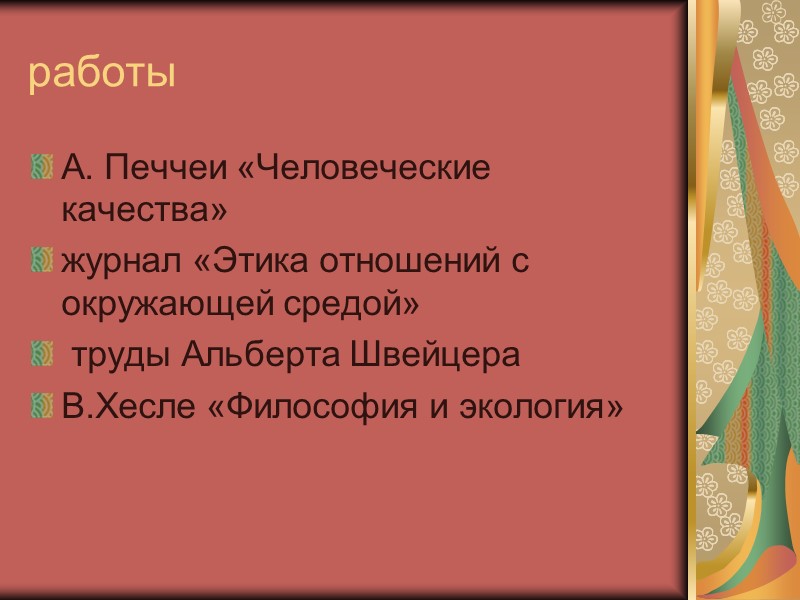 работы

А. Печчеи «Человеческие качества»

журнал «Этика отношений с окружающей средой»

труды Альберта Швейцера

В.Хесле «Философия и экология»